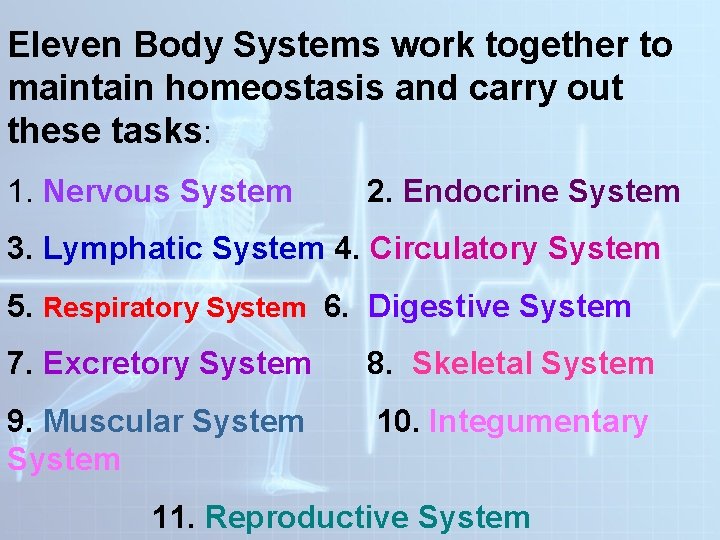 Eleven Body Systems work together to maintain homeostasis and carry out these tasks:

1. Nervous System
2. Endocrine System
3. Lymphatic System
4. Circulatory System
5. Respiratory System
6. Digestive System
7. Excretory System
8. Skeletal System
9. Muscular System
10. Integumentary System
11. Reproductive System